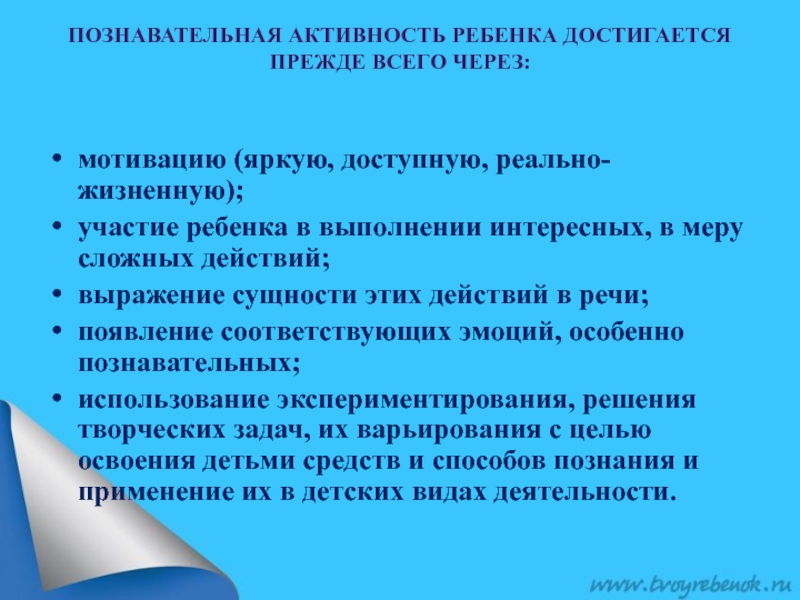 ПОЗНАВАТЕЛЬНАЯ АКТИВНОСТЬ РЕБЕНКА ДОСТИГАЕТСЯ ПРЕЖДЕ ВСЕГО ЧЕРЕЗ:

• мотивацию (яркую, доступную, реально-жизненную);
• участие ребенка в выполнении интересных, в меру сложных действий;
• выражение сущности этих действий в речи;
• появление соответствующих эмоций, особенно познавательных;
• использование экспериментирования, решения творческих задач, их варьирования с целью освоения детьми средств и способов познания и применение их в детских видах деятельности.

www.tvoyrebenok.ru